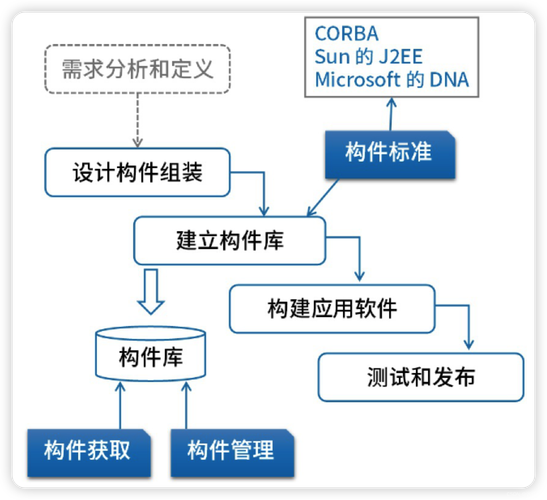 CORBA
Sun 的 J2EE
Microsoft 的 DNA

需求分析和定义

构件标准

设计构件组装

建立构件库

构建应用软件

构件库

测试和发布

构件获取

构件管理